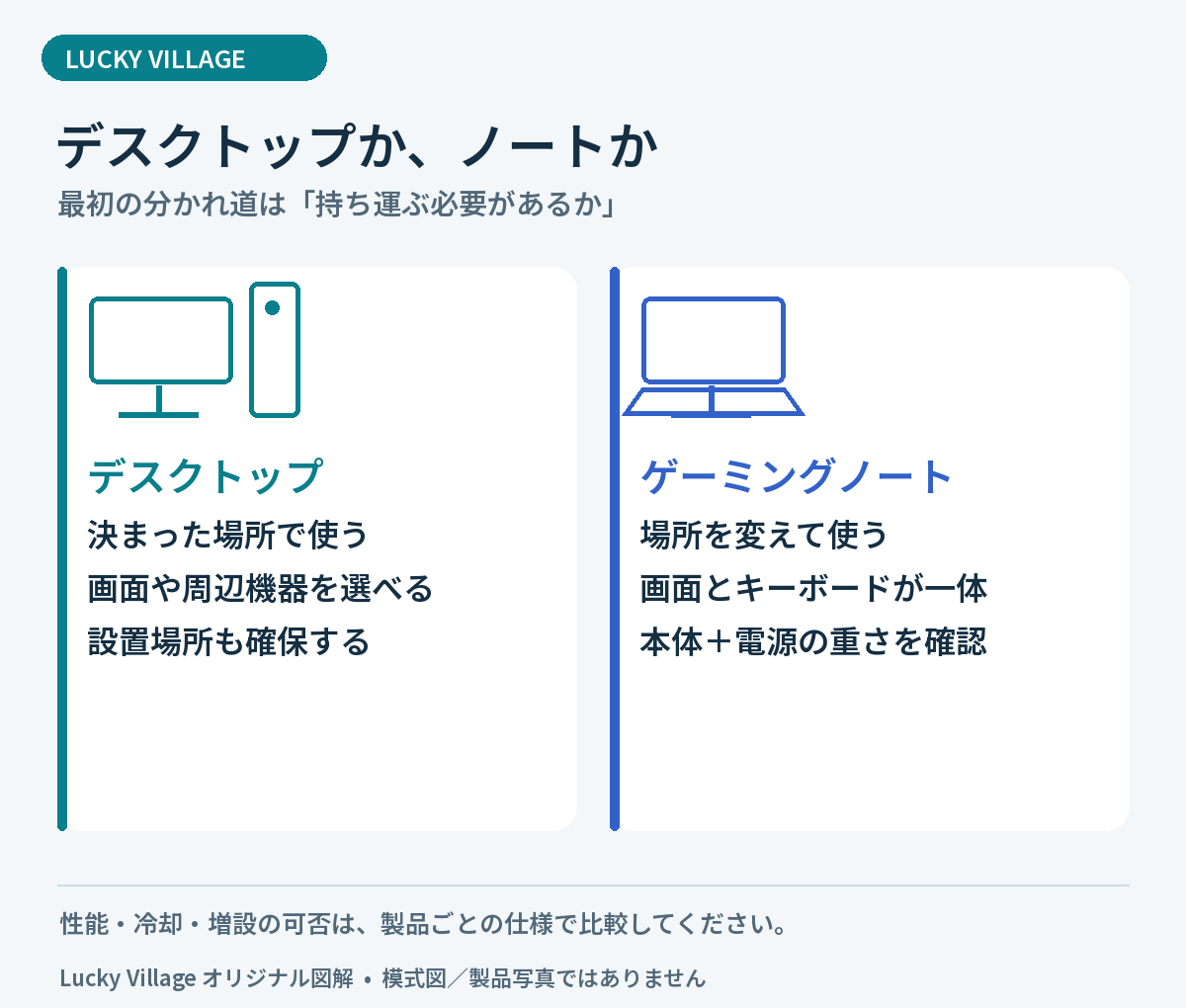 LUCKY VILLAGE

デスクトップか、ノートか

最初の分かれ道は「持ち運ぶ必要があるか」

デスクトップ

決まった場所で使う

画面や周辺機器を選べる

設置場所も確保する

ゲーミングノート

場所を変えて使う

画面とキーボードが一体

本体＋電源の重さを確認

性能・冷却・増設の可否は、製品ごとの仕様で比較してください。

Lucky Village オリジナル図解 • 模式図／製品写真ではありません